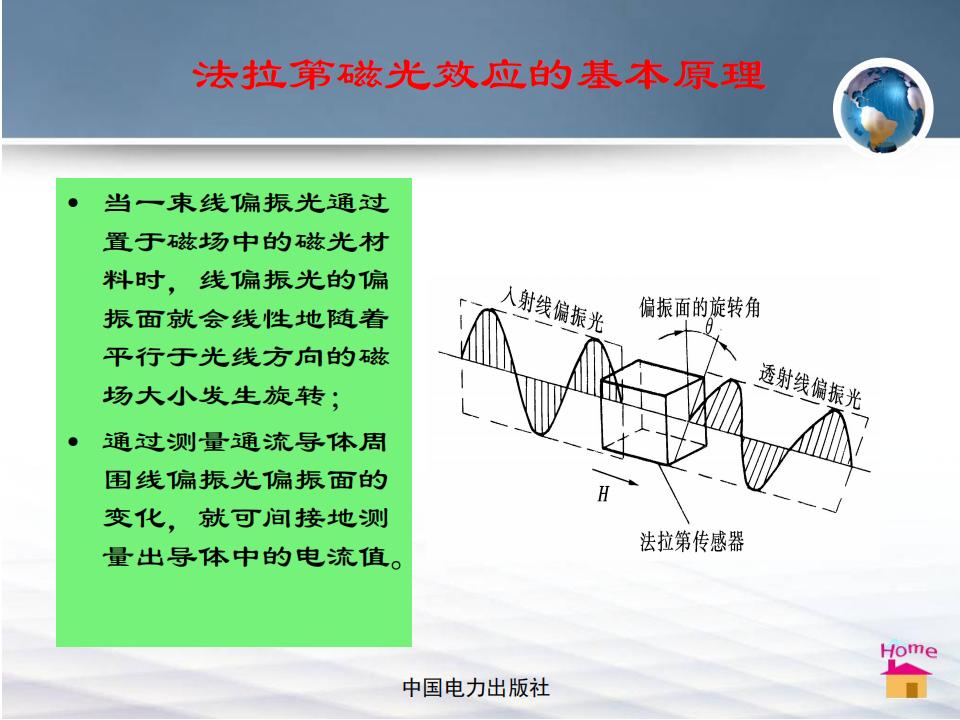 法拉第磁光效应的基本原理

• 当一束线偏振光通过置于磁场中的磁光材料时，线偏振光的偏振面就会线性地随着平行于光线方向的磁场大小发生旋转；

• 通过测量通流导体周围线偏振光偏振面的变化，就可间接地测量出导体中的电流值。

入射线偏振光

偏振面的旋转角

$\theta$

透射线偏振光

$H$

法拉第传感器

Home

中国电力出版社